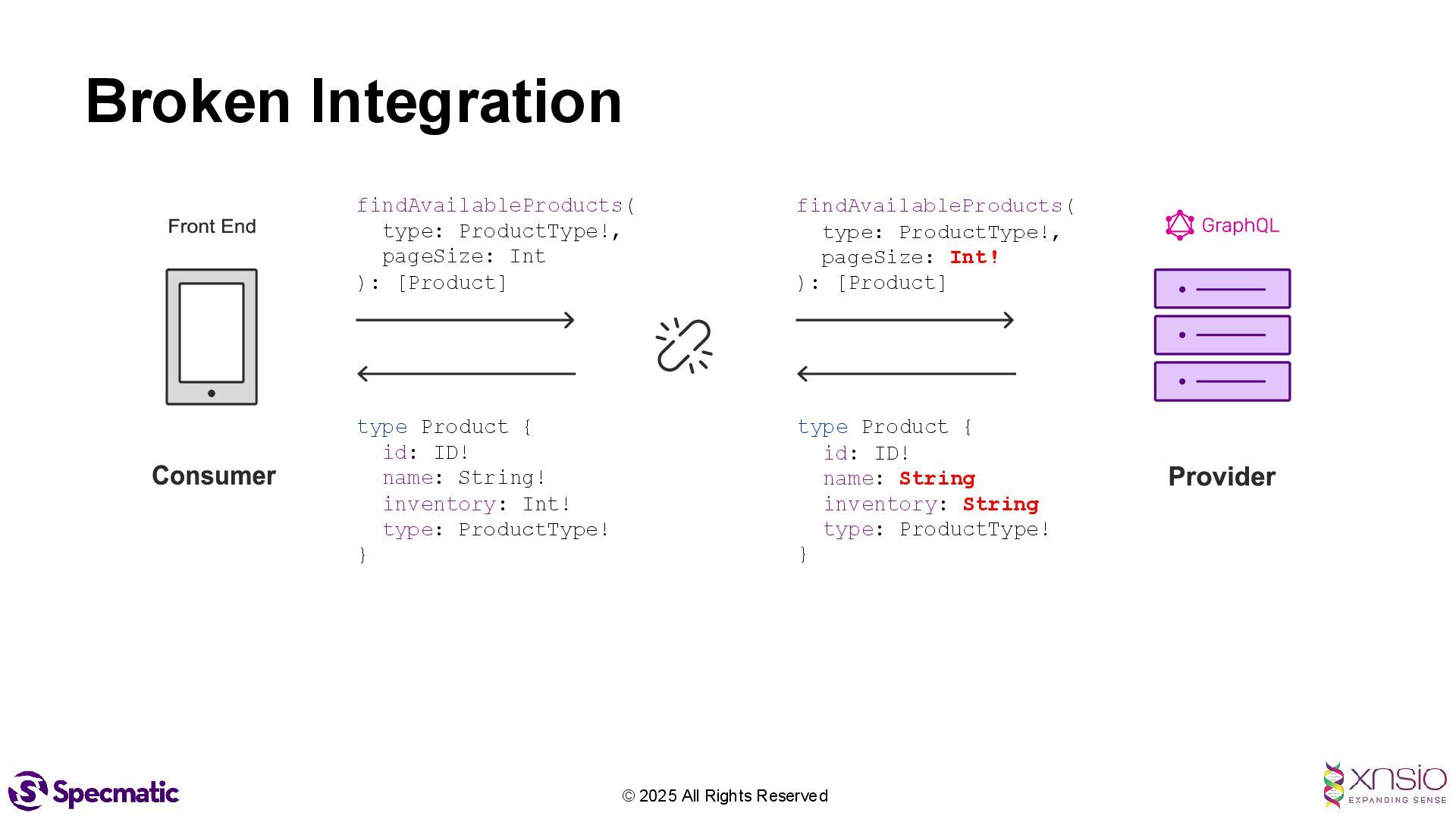 Broken Integration

Front End

Consumer

findAvailableProducts(
  type: ProductType!,
  pageSize: Int
): [Product]

type Product {
  id: ID!
  name: String!
  inventory: Int!
  type: ProductType!
}

findAvailableProducts(
  type: ProductType!,
  pageSize: Int!
): [Product]

type Product {
  id: ID!
  name: String
  inventory: String
  type: ProductType!
}

GraphQL

Provider

Specmatic

© 2025 All Rights Reserved

xnsio
EXPANDING SENSE